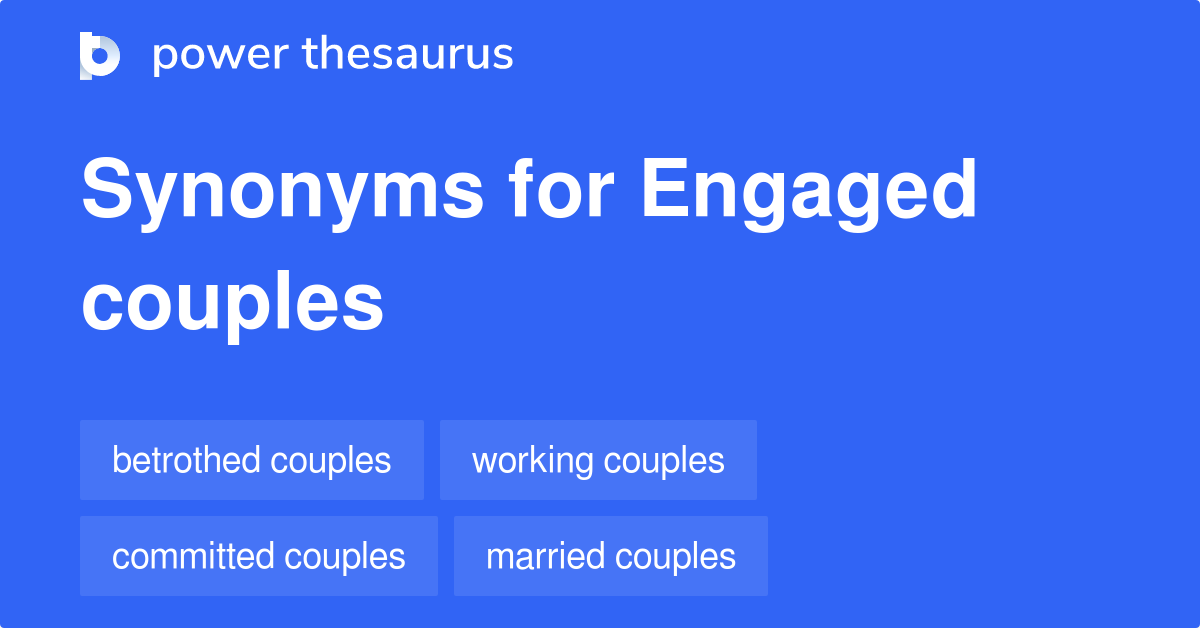 power thesaurus

Synonyms for Engaged couples

betrothed couples
working couples
committed couples
married couples